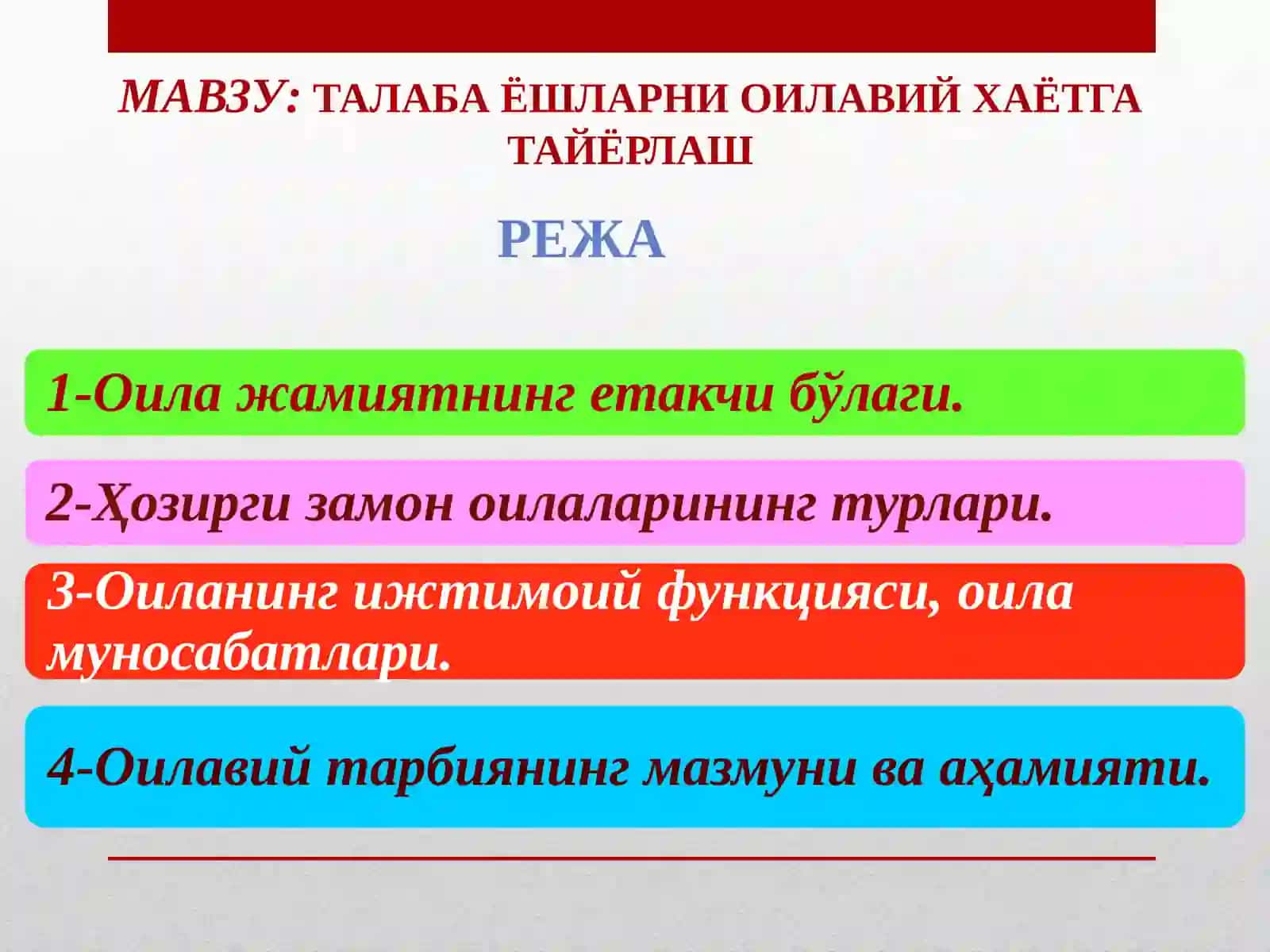 МАВЗУ: ТАЛАБА ЁШЛАРНИ ОИЛАВИЙ ХАЁТГА ТАЙЁРЛАШ

РЕЖА

1-Оила жамиятнинг етакчи бўлаги.

2-Ҳозирги замон оилаларининг турлари.

3-Оиланинг ижтимоий функцияси, оила муносабатлари.

4-Оилавий тарбиянинг мазмуни ва аҳамияти.